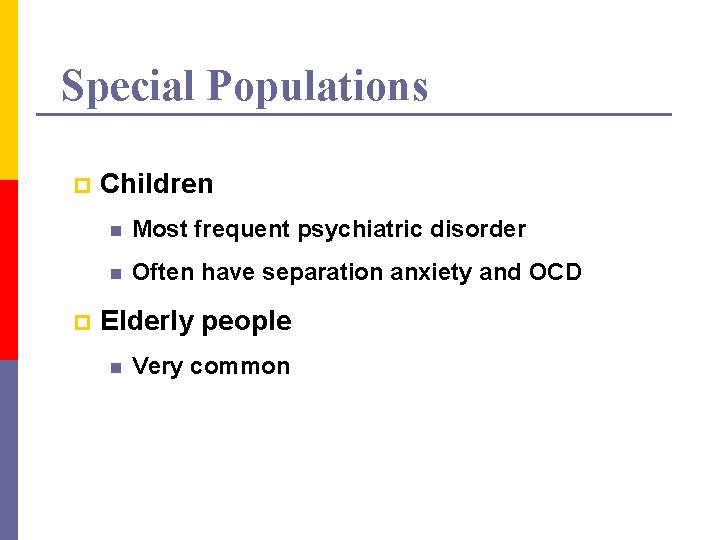 Special Populations

Children

Most frequent psychiatric disorder

Often have separation anxiety and OCD

Elderly people

Very common